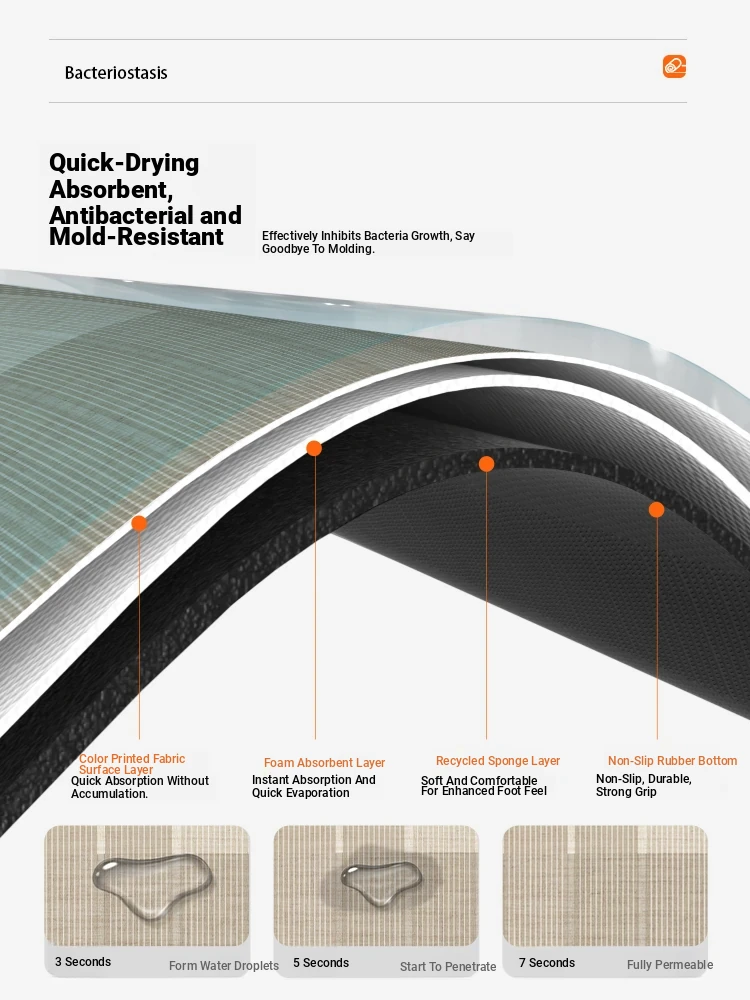 Bacteriostasis

Quick-Drying Absorbent, Antibacterial and Mold-Resistant

Effectively Inhibits Bacteria Growth, Say Goodbye To Molding.

Color Printed Fabric Surface Layer
Quick Absorption Without Accumulation.

Foam Absorbent Layer
Instant Absorption And Quick Evaporation

Recycled Sponge Layer
Soft And Comfortable For Enhanced Foot Feel

Non-Slip Rubber Bottom
Non-Slip, Durable, Strong Grip

3 Seconds
Form Water Droplets

5 Seconds
Start To Penetrate

7 Seconds
Fully Permeable